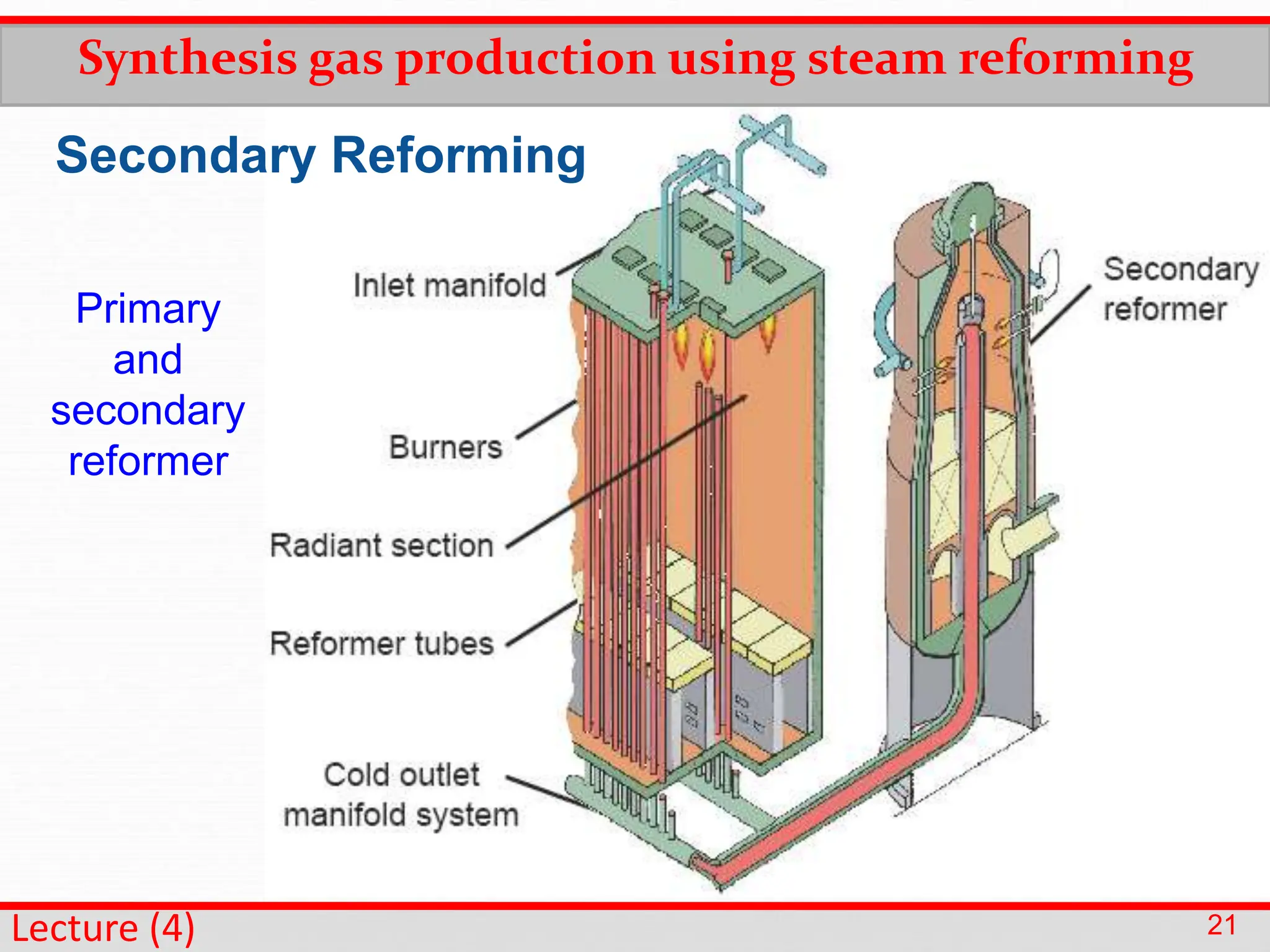 Synthesis gas production using steam reforming

Secondary Reforming

Primary and secondary reformer

Inlet manifold

Burners

Radiant section

Reformer tubes

Cold outlet manifold system

Secondary reformer

Lecture (4)

21